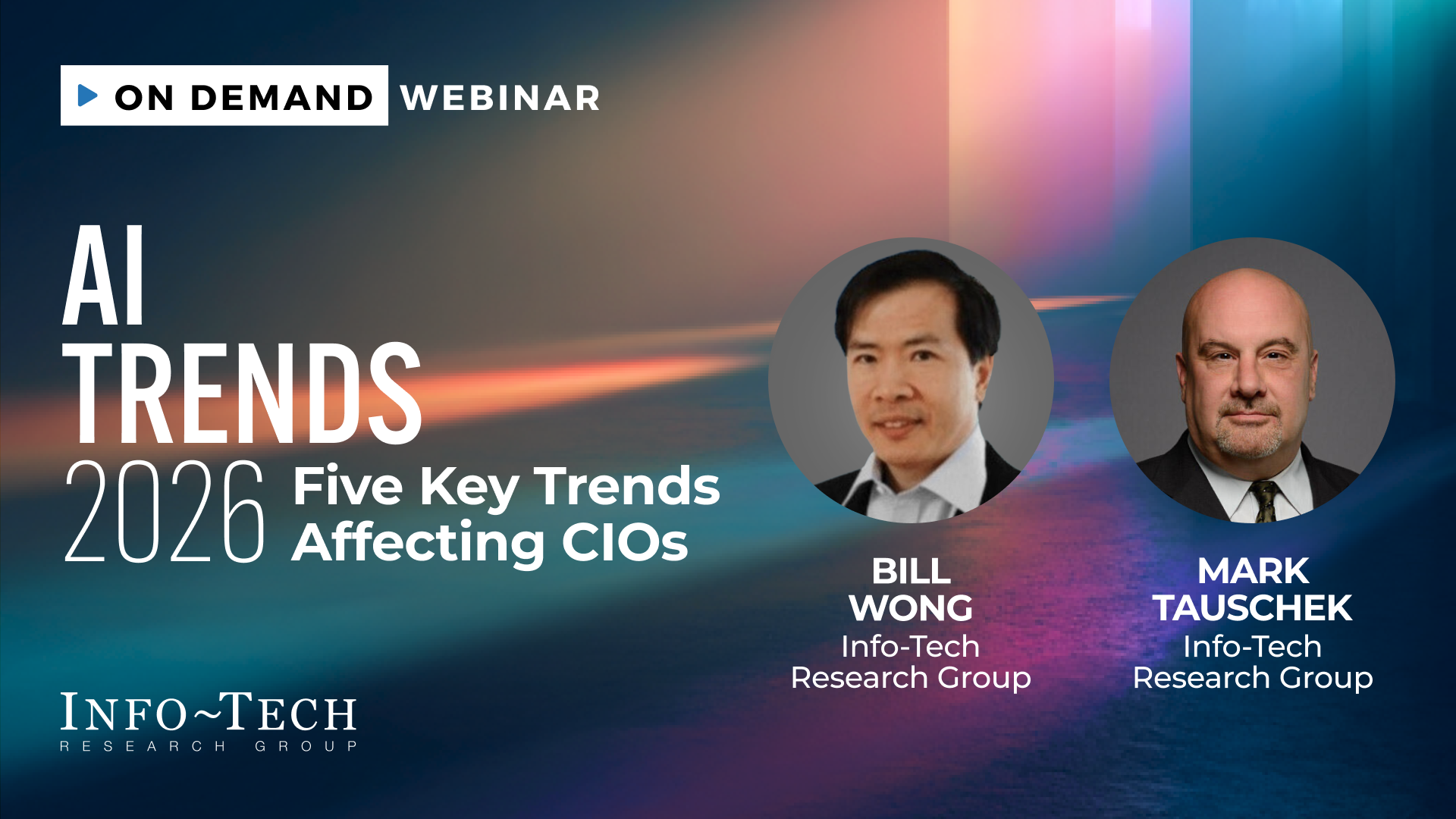 ON DEMAND WEBINAR

AI TRENDS 2026

Five Key Trends Affecting CIOs

BILL WONG
Info-Tech Research Group

MARK TAUSCHEK
Info-Tech Research Group

INFO~TECH
RESEARCH GROUP